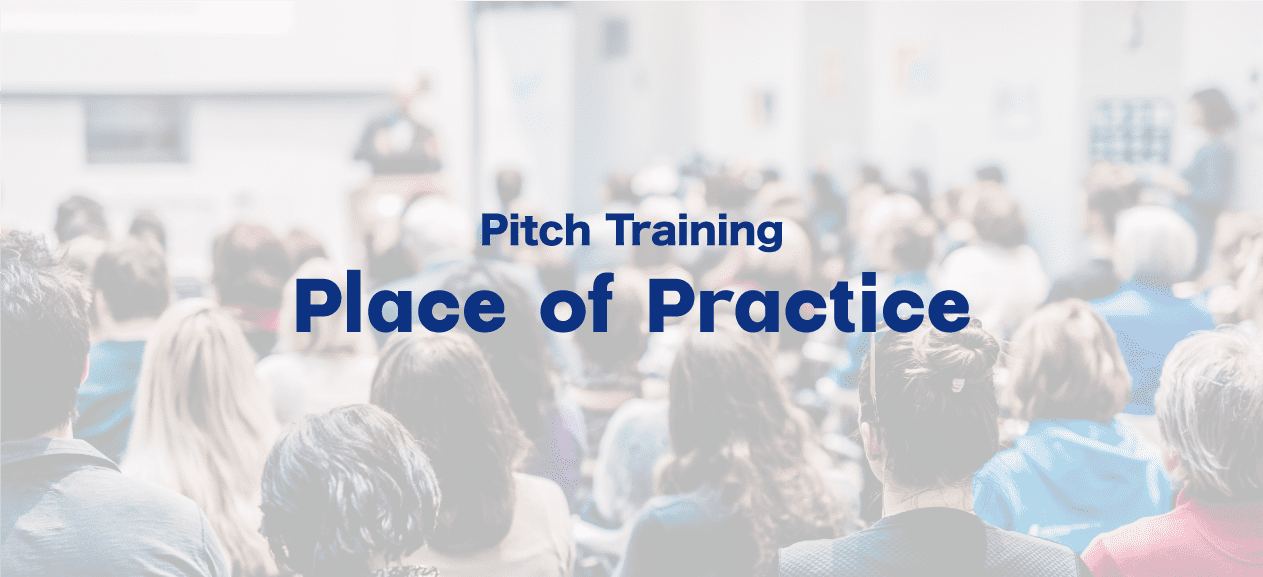 Pitch Training
Place of Practice